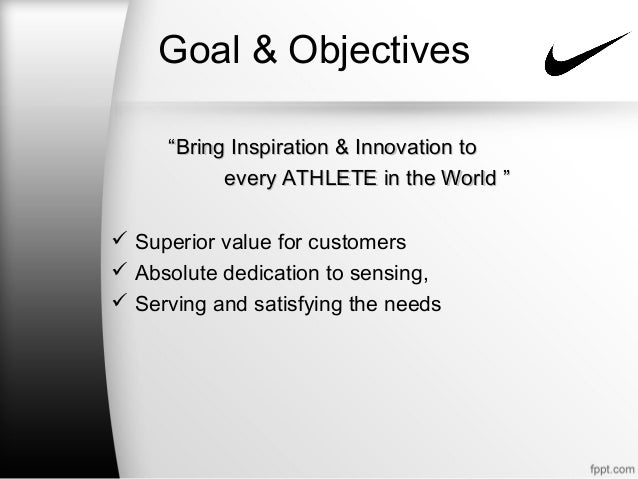 Goal & Objectives

“Bring Inspiration & Innovation to every ATHLETE in the World ”

✓ Superior value for customers
✓ Absolute dedication to sensing,
✓ Serving and satisfying the needs

fppt.com